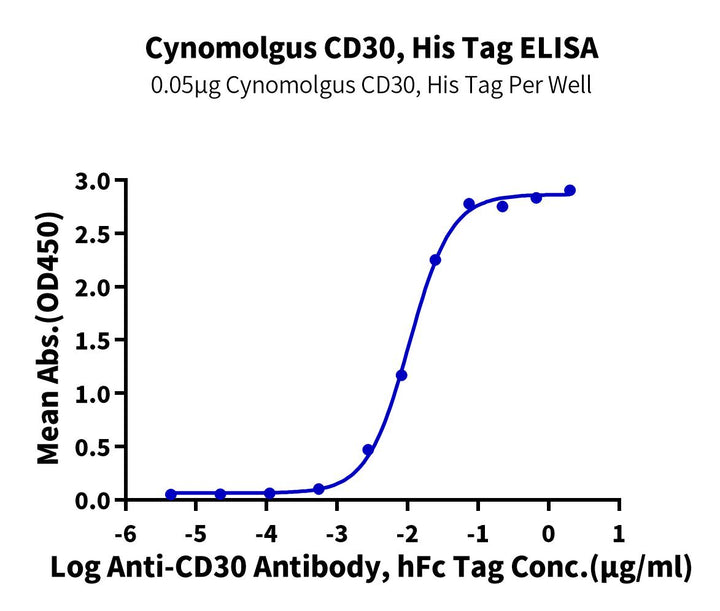 Cynomolgus CD30, His Tag ELISA
0.05μg Cynomolgus CD30, His Tag Per Well

Mean Abs.(OD450)

3.0
2.5
2.0
1.5
1.0
0.5
0.0

-6 -5 -4 -3 -2 -1 0 1

Log Anti-CD30 Antibody, hFc Tag Conc.(μg/ml)